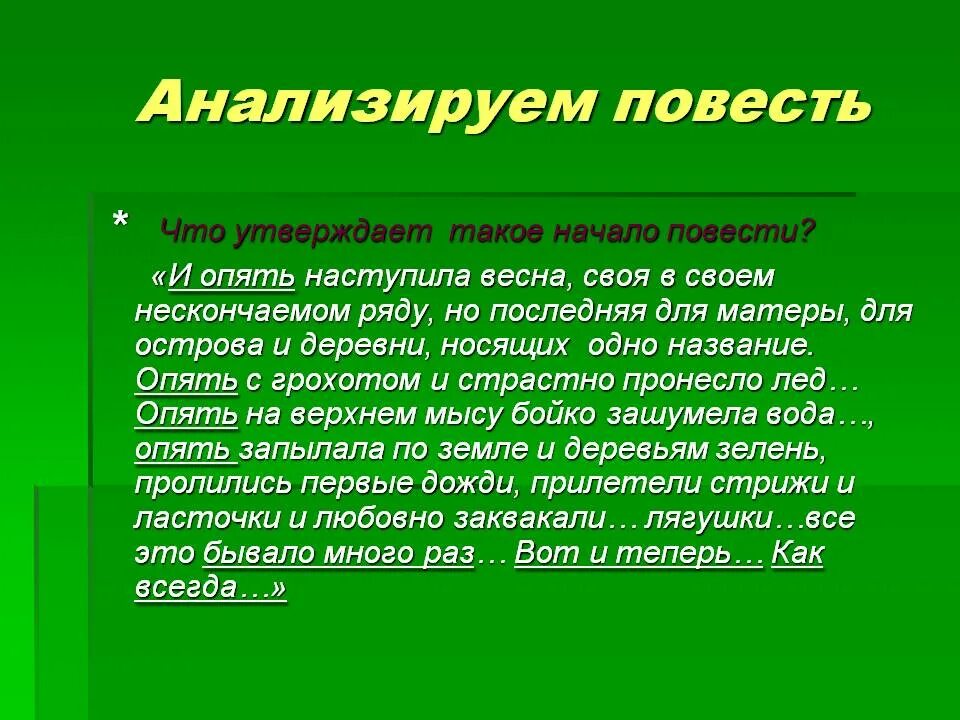 Анализируем повесть

* Что утверждает такое начало повести?

«И опять наступила весна, своя в своем нескончаемом ряду, но последняя для матеры, для острова и деревни, носящих одно название. Опять с грохотом и страстно пронесло лед… Опять на верхнем мысу бойко зашумела вода…, опять запылала по земле и деревьям зелень, пролились первые дожди, прилетели стрижи и ласточки и любовно заквакали… лягушки…все это бывало много раз… Вот и теперь… Как всегда…»